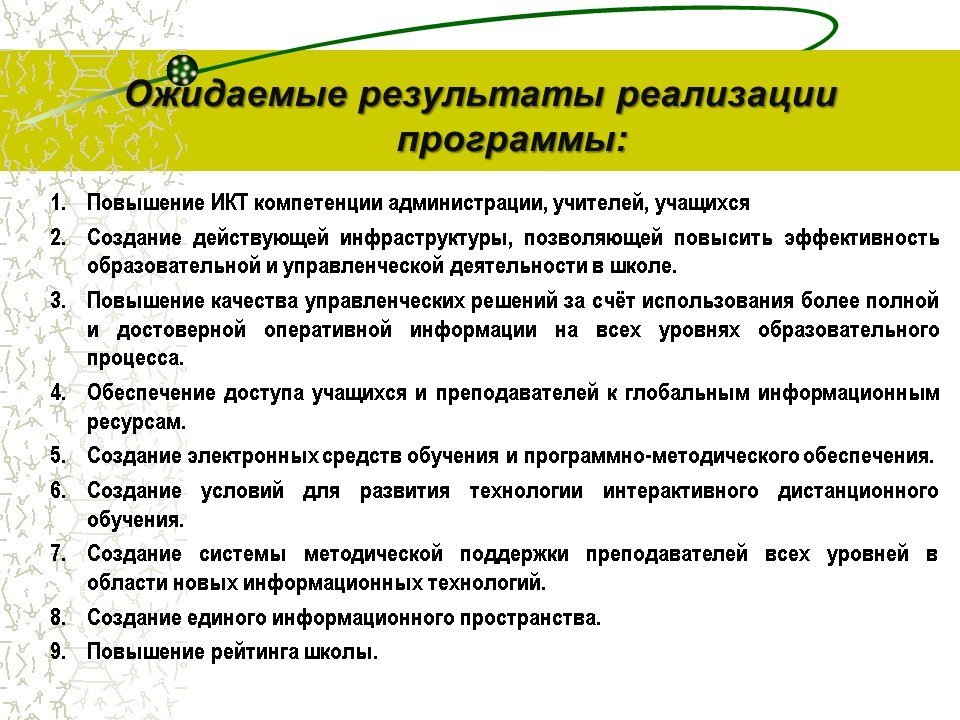 Ожидаемые результаты реализации программы:

1. Повышение ИКТ компетенции администрации, учителей, учащихся
2. Создание действующей инфраструктуры, позволяющей повысить эффективность образовательной и управленческой деятельности в школе.
3. Повышение качества управленческих решений за счёт использования более полной и достоверной оперативной информации на всех уровнях образовательного процесса.
4. Обеспечение доступа учащихся и преподавателей к глобальным информационным ресурсам.
5. Создание электронных средств обучения и программно-методического обеспечения.
6. Создание условий для развития технологии интерактивного дистанционного обучения.
7. Создание системы методической поддержки преподавателей всех уровней в области новых информационных технологий.
8. Создание единого информационного пространства.
9. Повышение рейтинга школы.